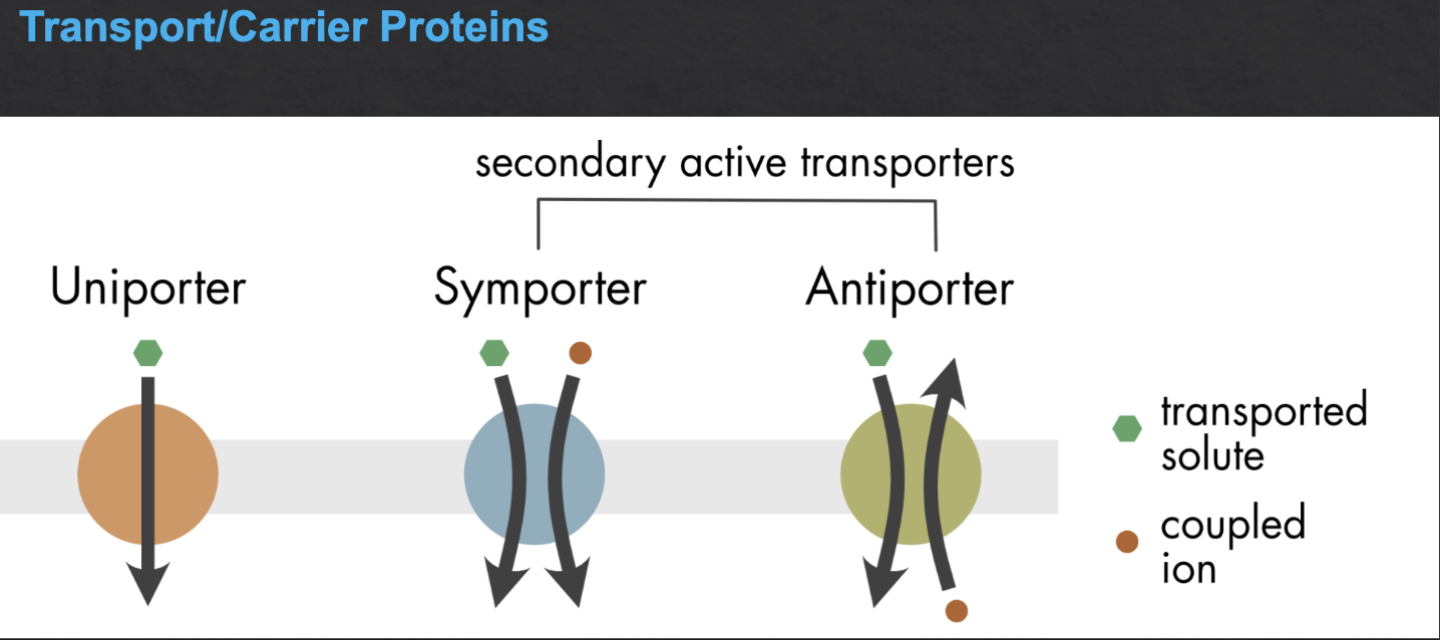 Transport/Carrier Proteins

secondary active transporters

Uniporter

Symporter

Antiporter

transported solute

coupled ion